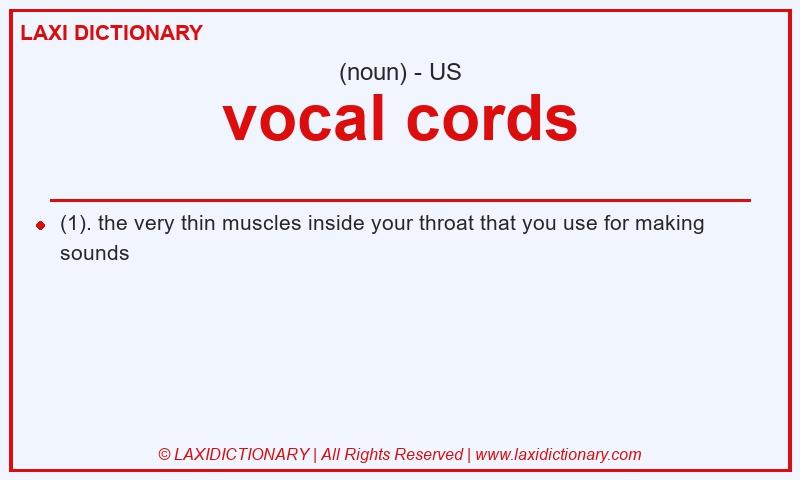 LAXI DICTIONARY

(noun) - US

vocal cords

(1). the very thin muscles inside your throat that you use for making sounds

© LAXIDICTIONARY | All Rights Reserved | www.laxidictionary.com